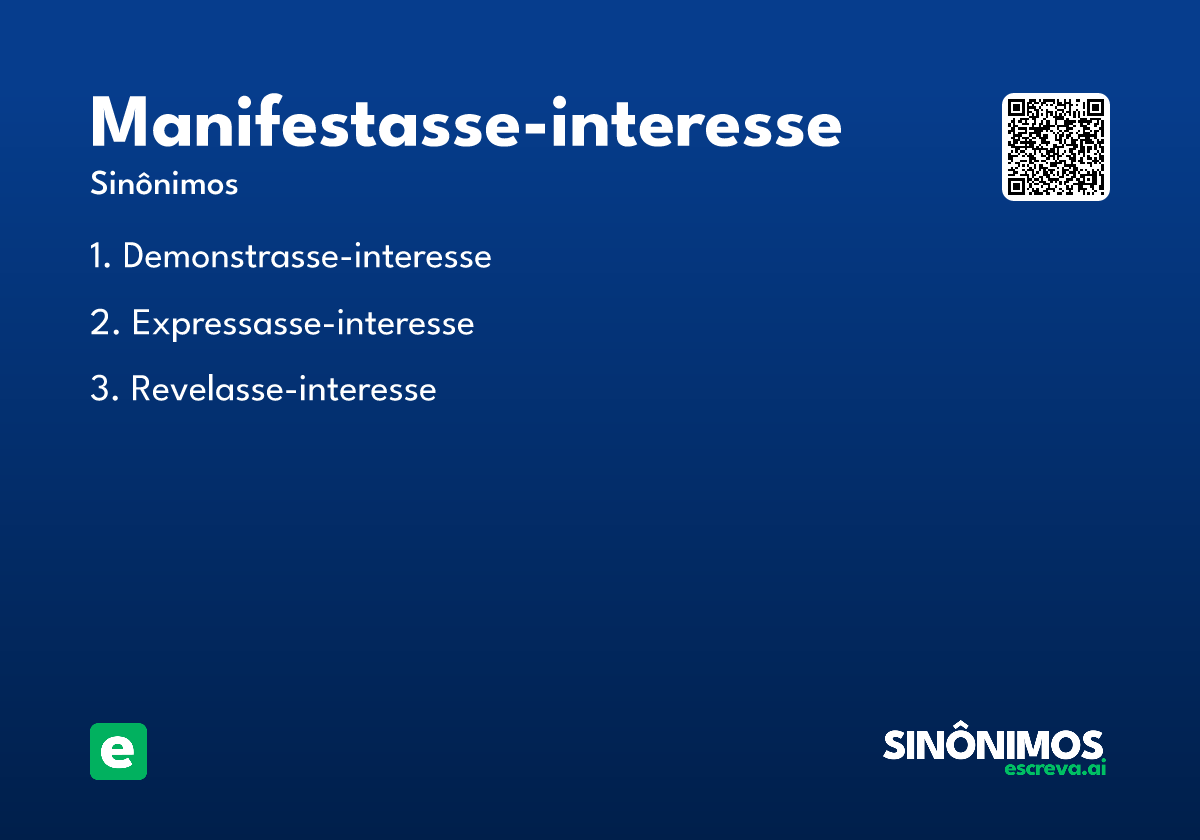 Manifestasse-interesse
Sinônimos

1. Demonstrasse-interesse

2. Expressasse-interesse

3. Revelasse-interesse

e

SINÔNIMOS
escreva.ai